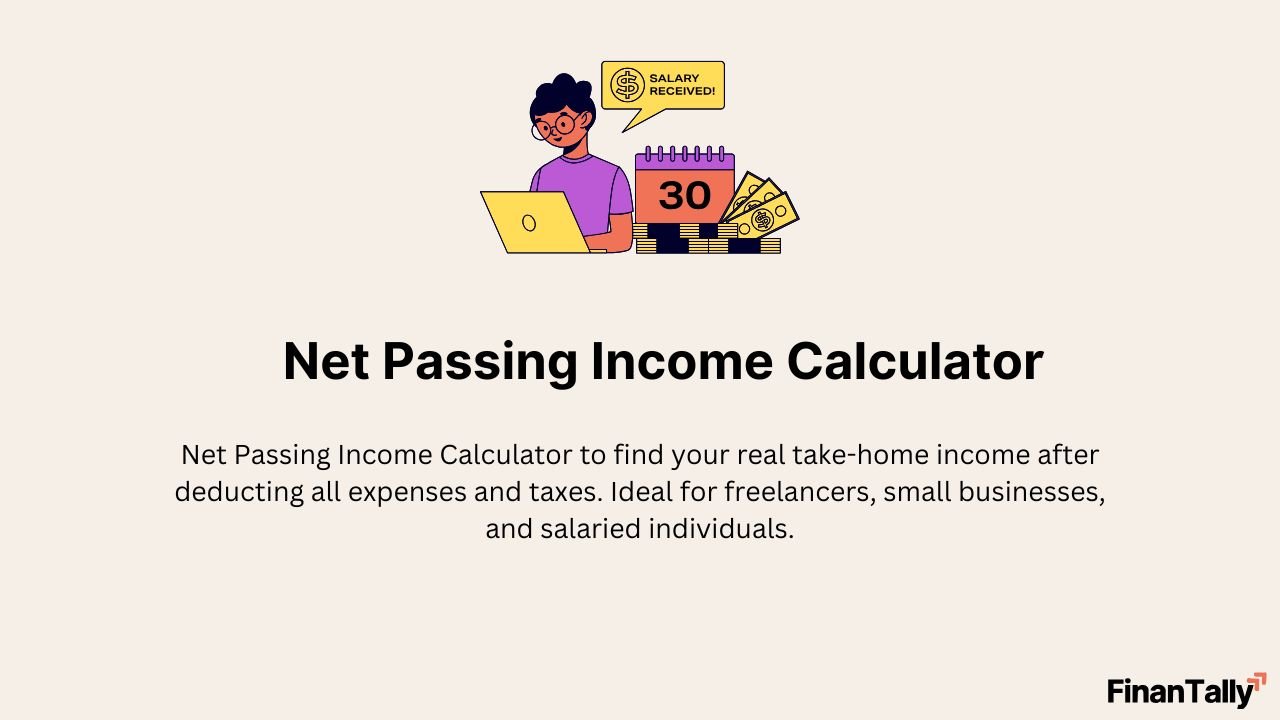 SALARY RECEIVED!

30

Net Passing Income Calculator

Net Passing Income Calculator to find your real take-home income after deducting all expenses and taxes. Ideal for freelancers, small businesses, and salaried individuals.

FinanTally